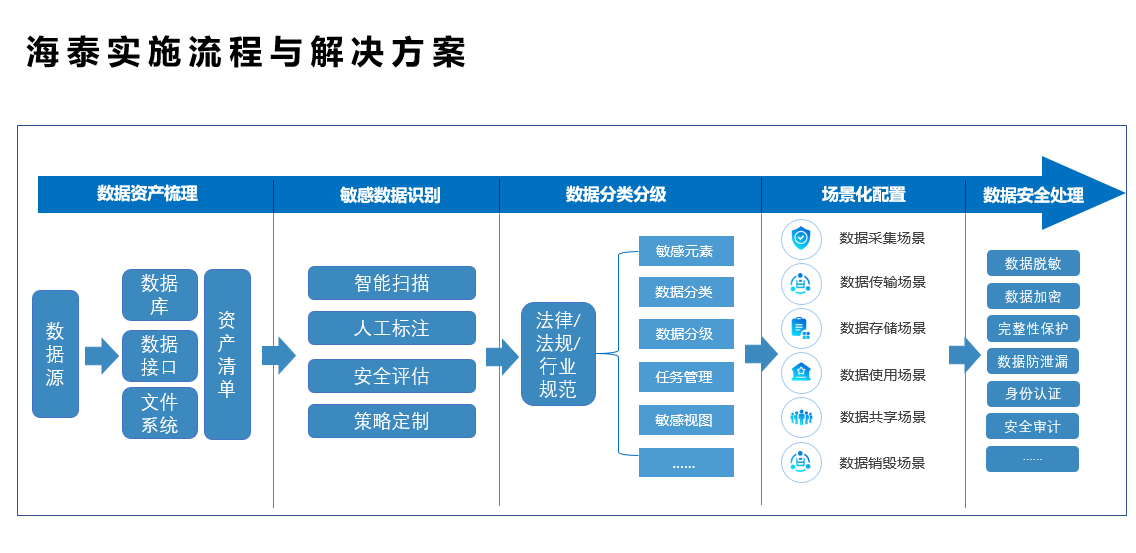 海泰实施流程与解决方案

数据资产梳理

敏感数据识别

数据分类分级

场景化配置

数据安全处理

数据源

数据库

数据接口

文件系统

资产清单

智能扫描

人工标注

安全评估

策略定制

法律/法规/行业规范

敏感元素

数据分类

数据分级

任务管理

敏感视图

……

数据采集场景

数据传输场景

数据存储场景

数据使用场景

数据共享场景

数据销毁场景

数据脱敏

数据加密

完整性保护

数据防泄漏

身份认证

安全审计

……